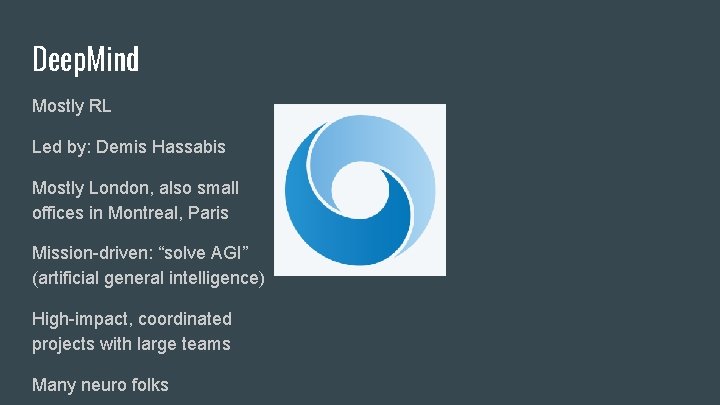 DeepMind

Mostly RL

Led by: Demis Hassabis

Mostly London, also small offices in Montreal, Paris

Mission-driven: “solve AGI” (artificial general intelligence)

High-impact, coordinated projects with large teams

Many neuro folks